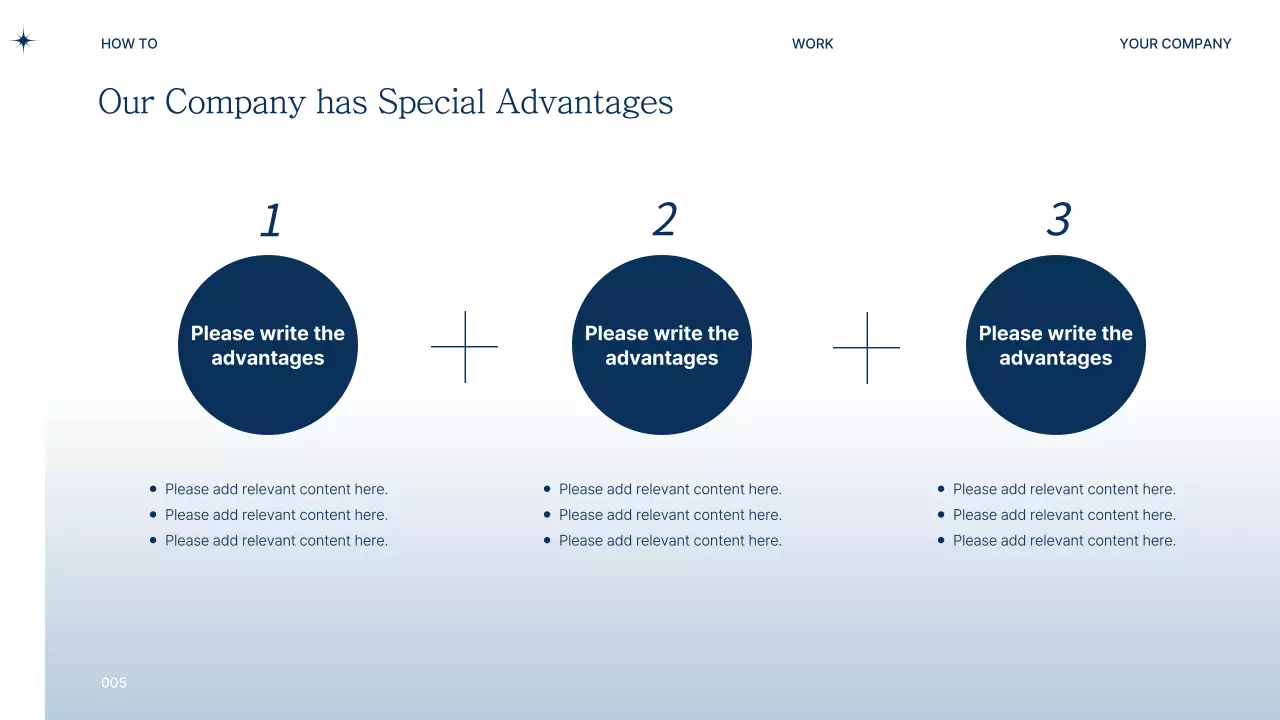 HOW TO

WORK

YOUR COMPANY

Our Company has Special Advantages

1

Please write the advantages

- Please add relevant content here.
- Please add relevant content here.
- Please add relevant content here.

2

Please write the advantages

- Please add relevant content here.
- Please add relevant content here.
- Please add relevant content here.

3

Please write the advantages

- Please add relevant content here.
- Please add relevant content here.
- Please add relevant content here.

005